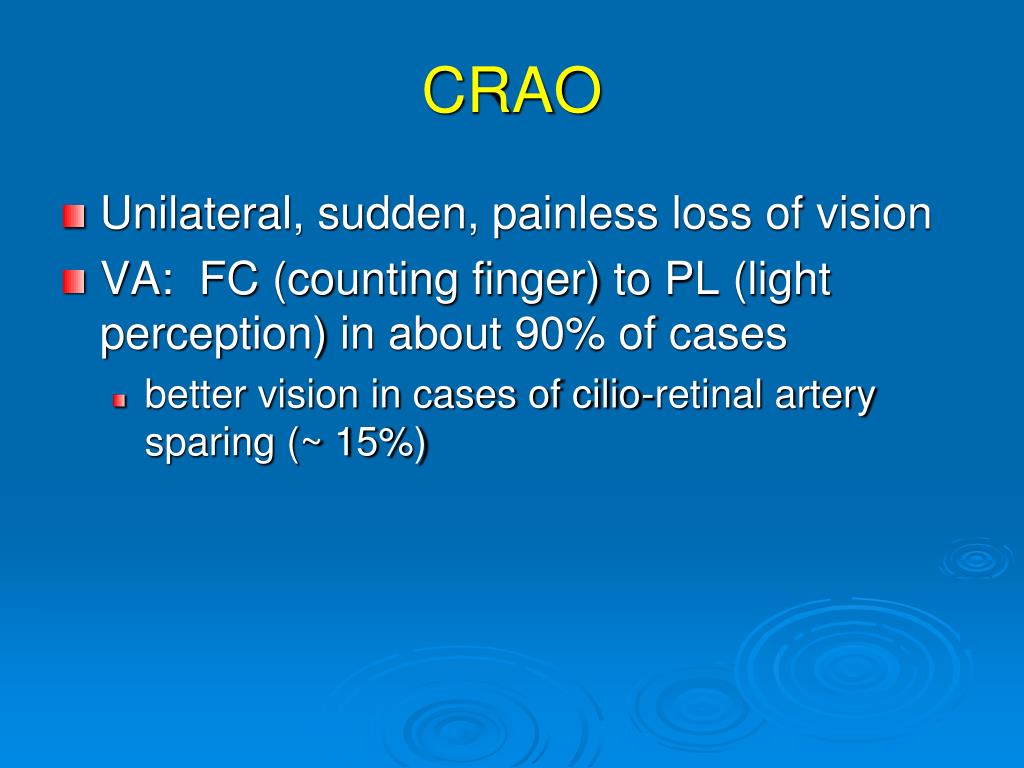 CRAO

Unilateral, sudden, painless loss of vision

VA: FC (counting finger) to PL (light perception) in about 90% of cases

better vision in cases of cilio-retinal artery sparing (~ 15%)